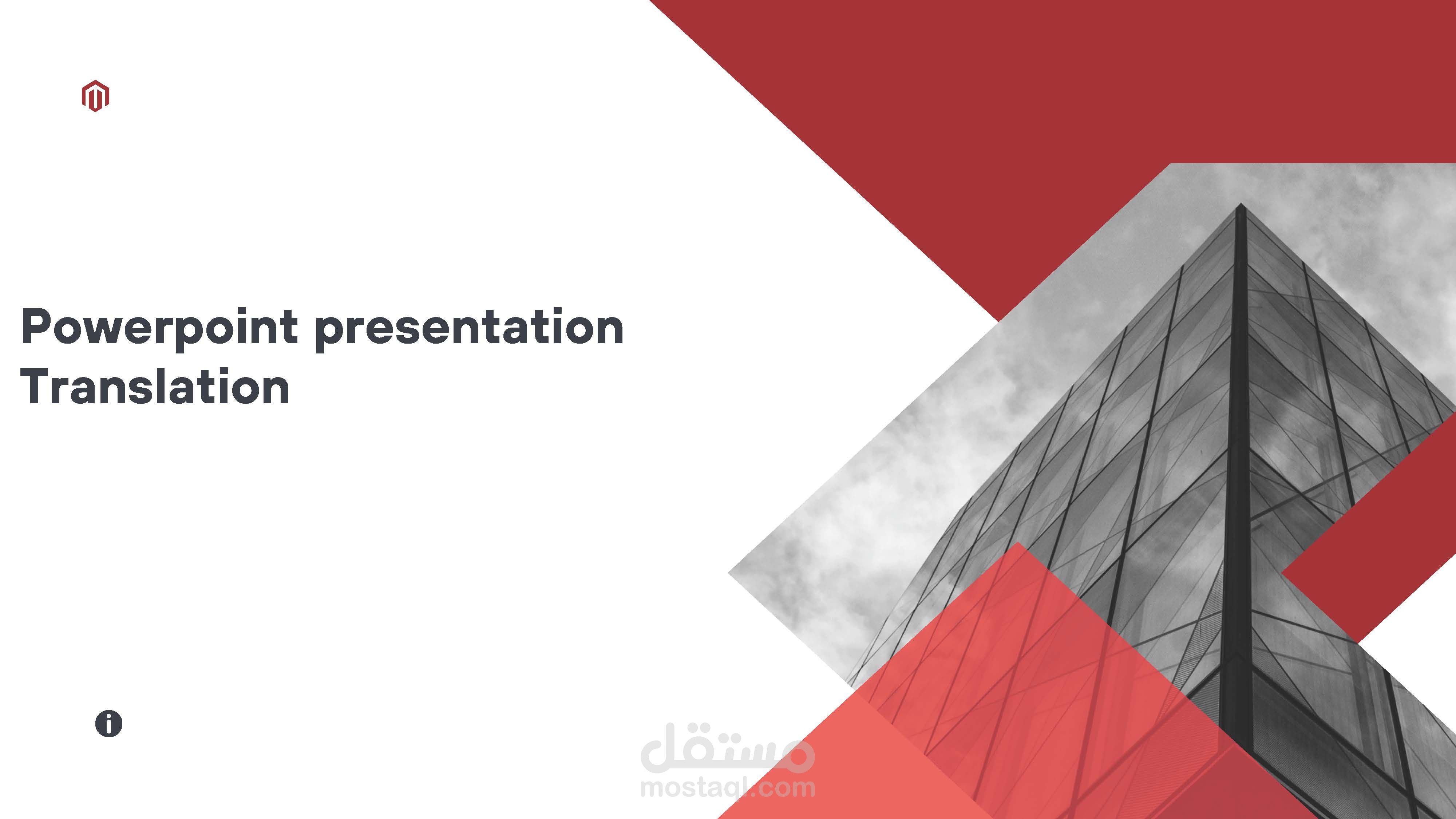 Powerpoint presentation Translation

مستقل
mostaql.com